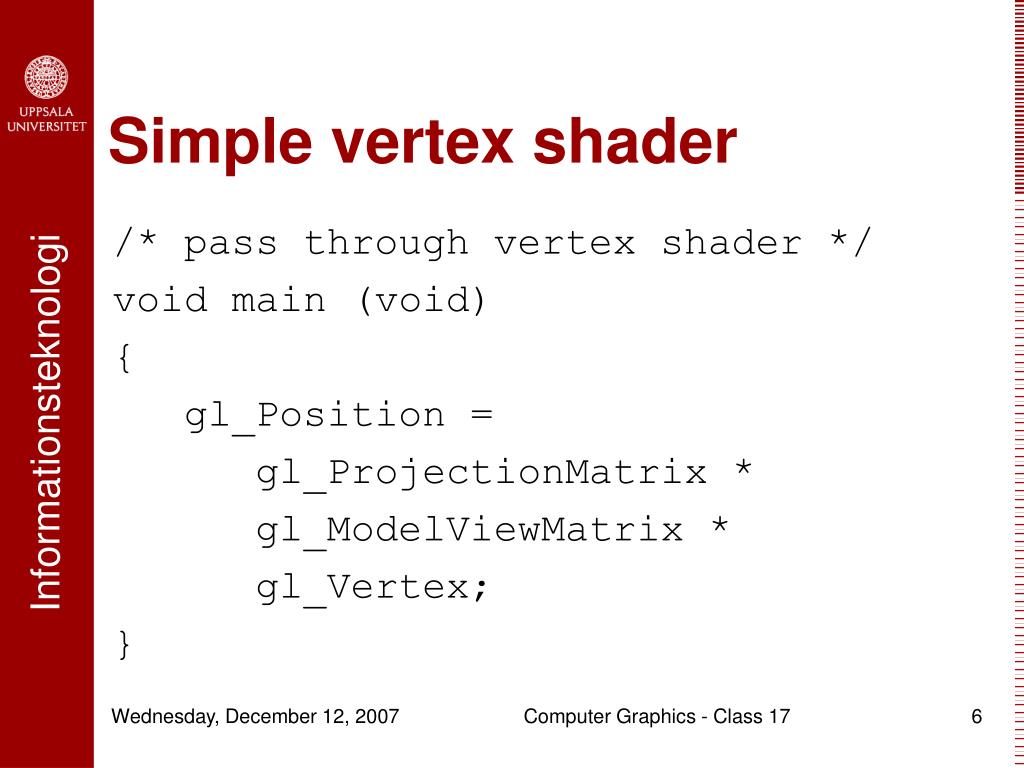 UPPSALA UNIVERSITET

Informationsteknologi

Simple vertex shader

/* pass through vertex shader */
void main (void)
{
gl_Position =
gl_ProjectionMatrix *
gl_ModelViewMatrix *
gl_Vertex;
}

Wednesday, December 12, 2007

Computer Graphics - Class 17

6